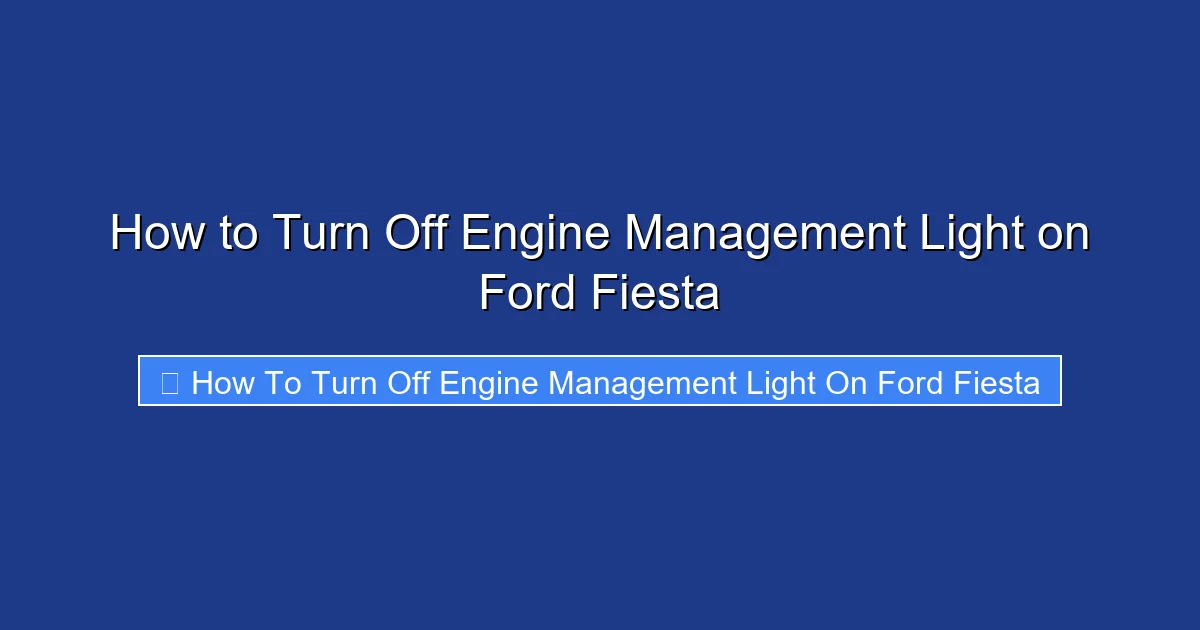 How to Turn Off Engine Management Light on Ford Fiesta

How To Turn Off Engine Management Light On Ford Fiesta